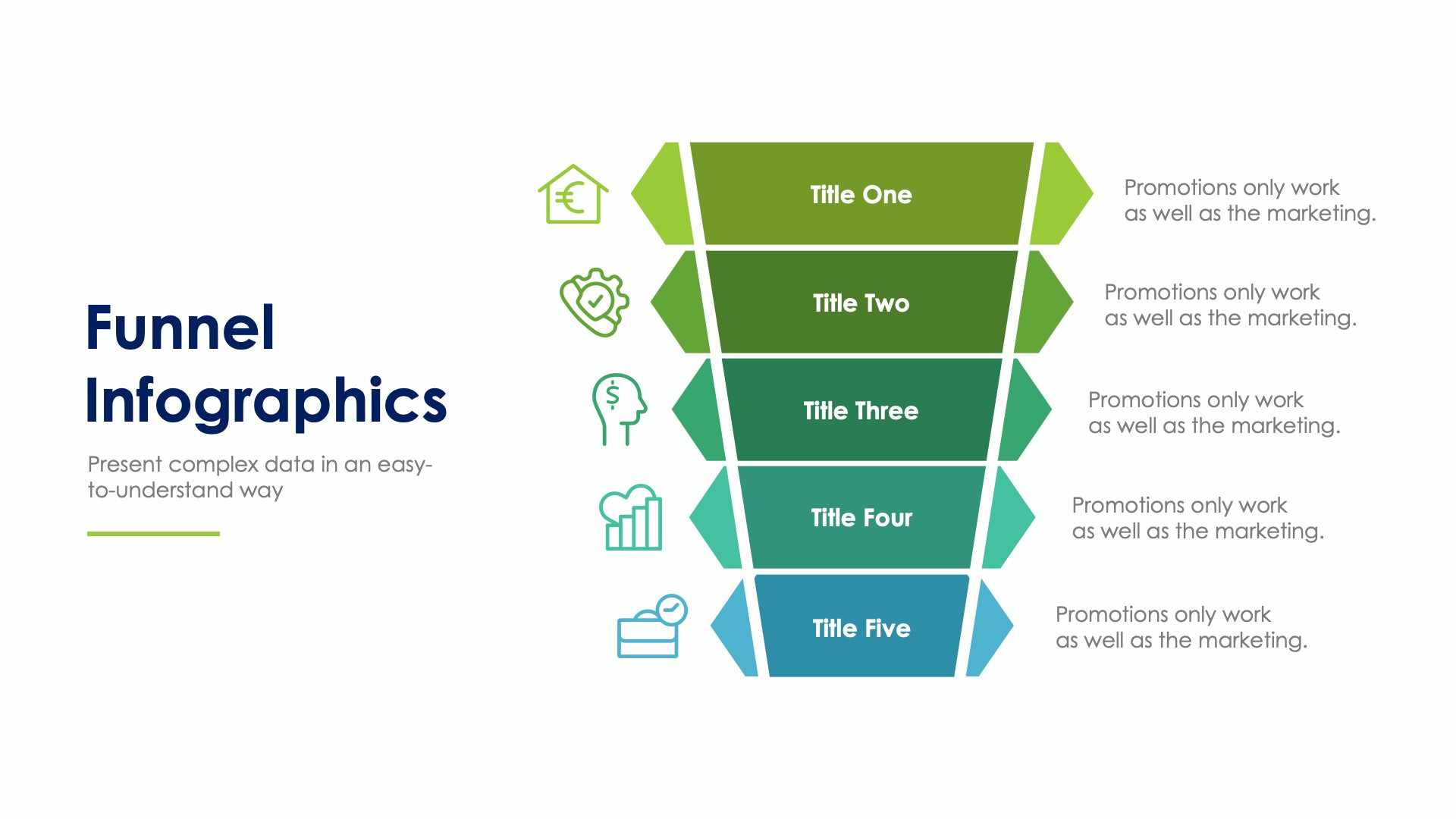 Funnel Infographics

Present complex data in an easy-to-understand way

Title One

Promotions only work as well as the marketing.

Title Two

Promotions only work as well as the marketing.

Title Three

Promotions only work as well as the marketing.

Title Four

Promotions only work as well as the marketing.

Title Five

Promotions only work as well as the marketing.